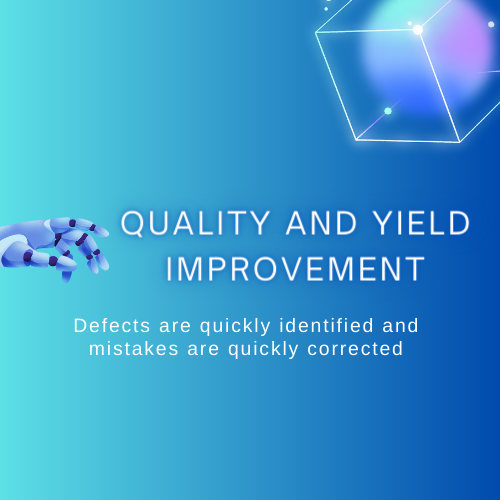 QUALITY AND YIELD IMPROVEMENT

Defects are quickly identified and mistakes are quickly corrected